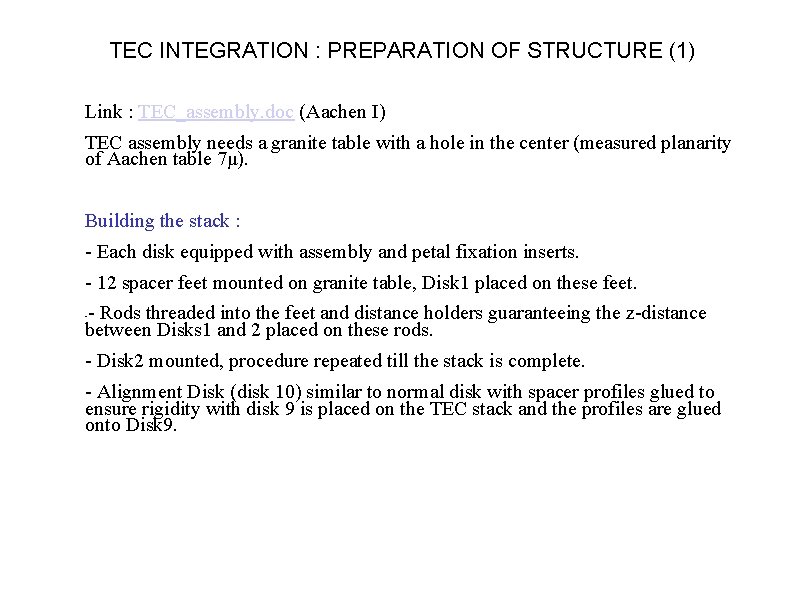 TEC INTEGRATION : PREPARATION OF STRUCTURE (1)

Link : TEC_assembly.doc (Aachen I)

TEC assembly needs a granite table with a hole in the center (measured planarity of Aachen table 7μ).

Building the stack :

- Each disk equipped with assembly and petal fixation inserts.

- 12 spacer feet mounted on granite table, Disk1 placed on these feet.

.- Rods threaded into the feet and distance holders guaranteeing the z-distance between Disks1 and 2 placed on these rods.

- Disk2 mounted, procedure repeated till the stack is complete.

- Alignment Disk (disk 10) similar to normal disk with spacer profiles glued to ensure rigidity with disk 9 is placed on the TEC stack and the profiles are glued onto Disk9.